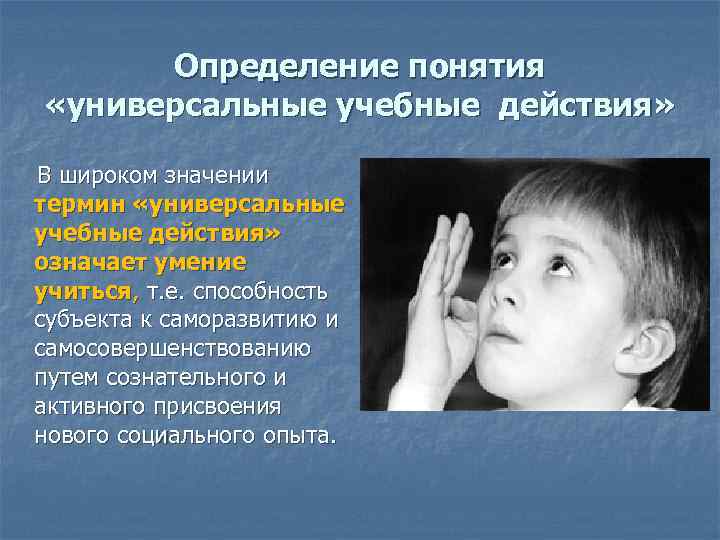 Определение понятия «универсальные учебные действия»

В широком значении термин «универсальные учебные действия» означает умение учиться, т.е. способность субъекта к саморазвитию и самосовершенствованию путем сознательного и активного присвоения нового социального опыта.